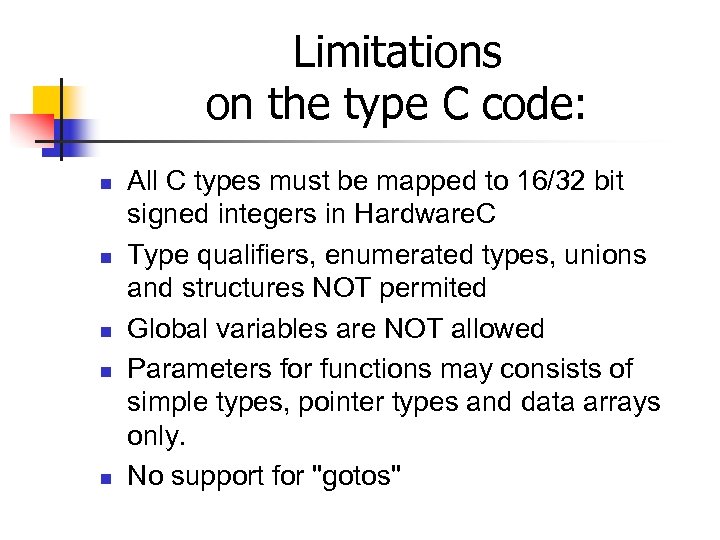 Limitations
on the type C code:

- All C types must be mapped to 16/32 bit signed integers in HardwareC
- Type qualifiers, enumerated types, unions and structures NOT permited
- Global variables are NOT allowed
- Parameters for functions may consists of simple types, pointer types and data arrays only.
- No support for "gotos"